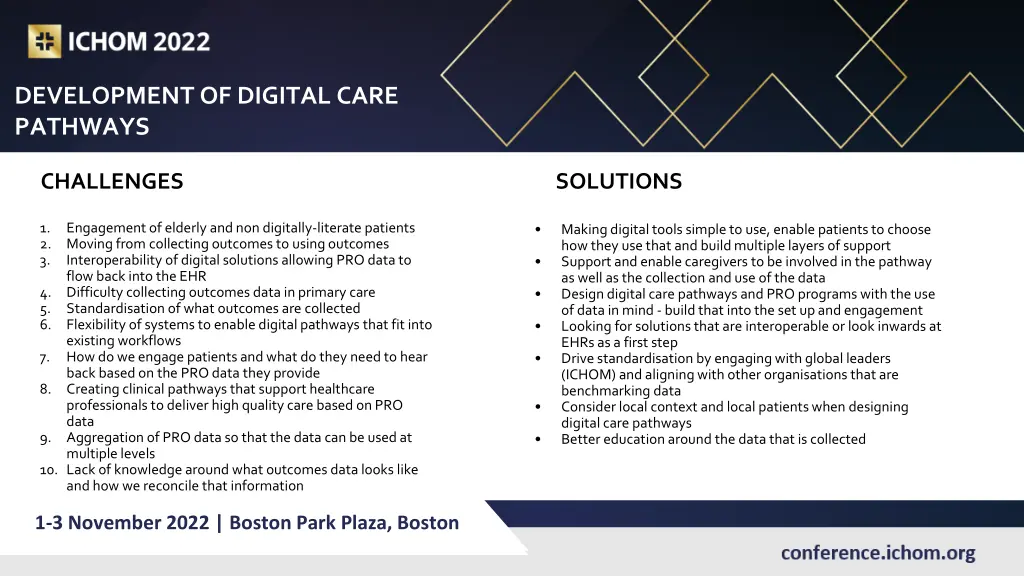 ICHOM 2022

DEVELOPMENT OF DIGITAL CARE PATHWAYS

CHALLENGES

1. Engagement of elderly and non digitally-literate patients
2. Moving from collecting outcomes to using outcomes
3. Interoperability of digital solutions allowing PRO data to flow back into the EHR
4. Difficulty collecting outcomes data in primary care
5. Standardisation of what outcomes are collected
6. Flexibility of systems to enable digital pathways that fit into existing workflows
7. How do we engage patients and what do they need to hear back based on the PRO data they provide
8. Creating clinical pathways that support healthcare professionals to deliver high quality care based on PRO data
9. Aggregation of PRO data so that the data can be used at multiple levels
10. Lack of knowledge around what outcomes data looks like and how we reconcile that information

SOLUTIONS

• Making digital tools simple to use, enable patients to choose how they use that and build multiple layers of support
• Support and enable caregivers to be involved in the pathway as well as the collection and use of the data
• Design digital care pathways and PRO programs with the use of data in mind - build that into the set up and engagement
• Looking for solutions that are interoperable or look inwards at EHRs as a first step
• Drive standardisation by engaging with global leaders (ICHOM) and aligning with other organisations that are benchmarking data
• Consider local context and local patients when designing digital care pathways
• Better education around the data that is collected

1-3 November 2022 | Boston Park Plaza, Boston

conference.ichom.org